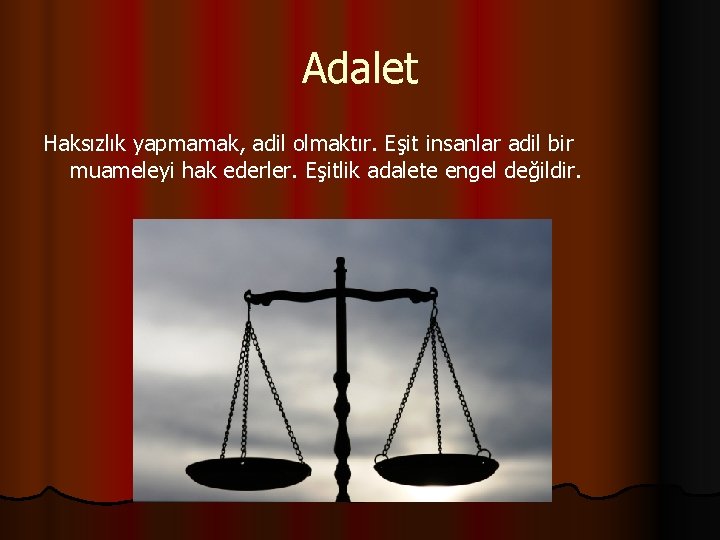 Adalet

Haksızlık yapmamak, adil olmaktır. Eşit insanlar adil bir muameleyi hak ederler. Eşitlik adalete engel değildir.